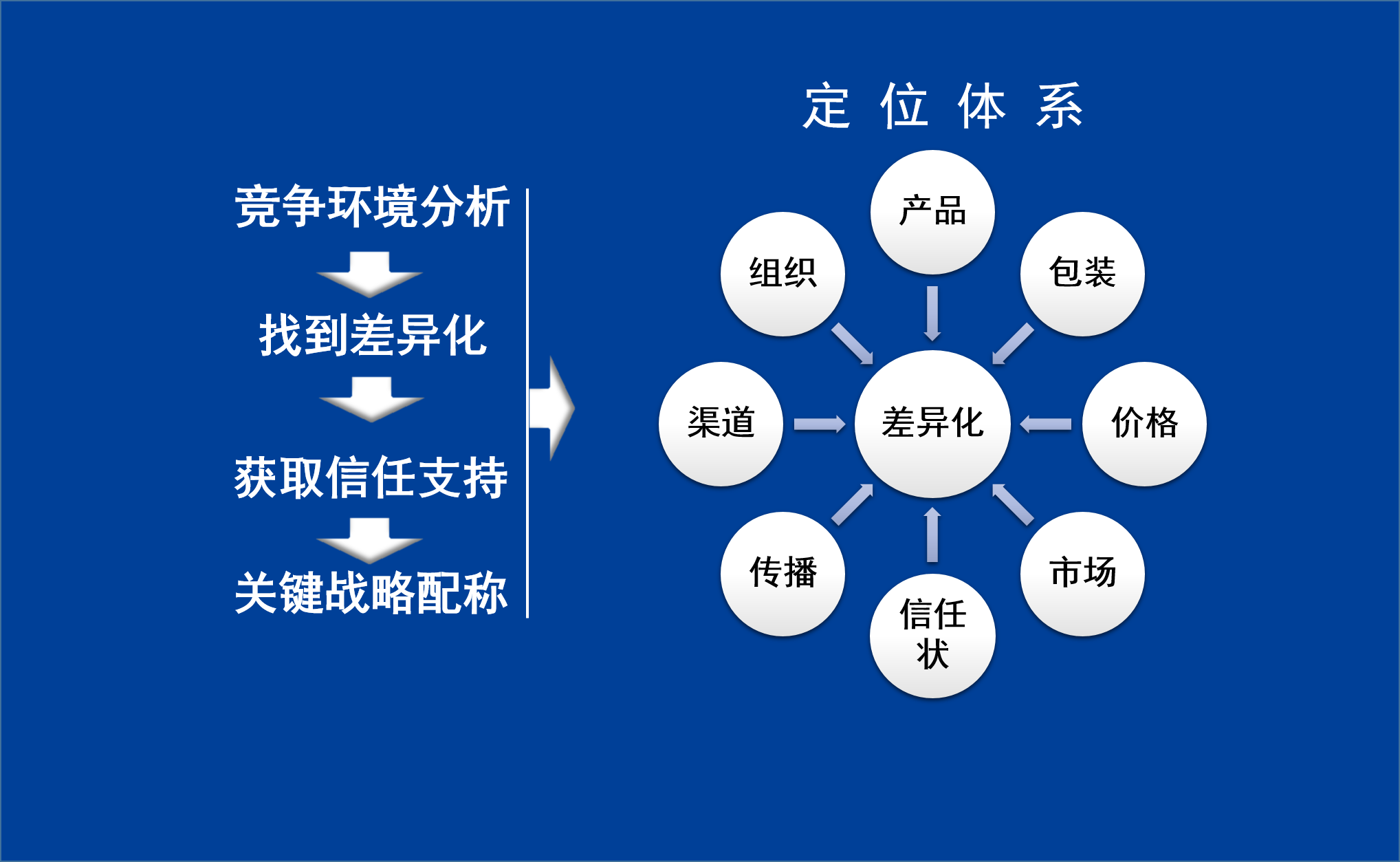 竞争环境分析

找到差异化

获取信任支持

关键战略配称

定 位 体 系

产品

组织

包装

渠道

差异化

价格

传播

信任状

市场